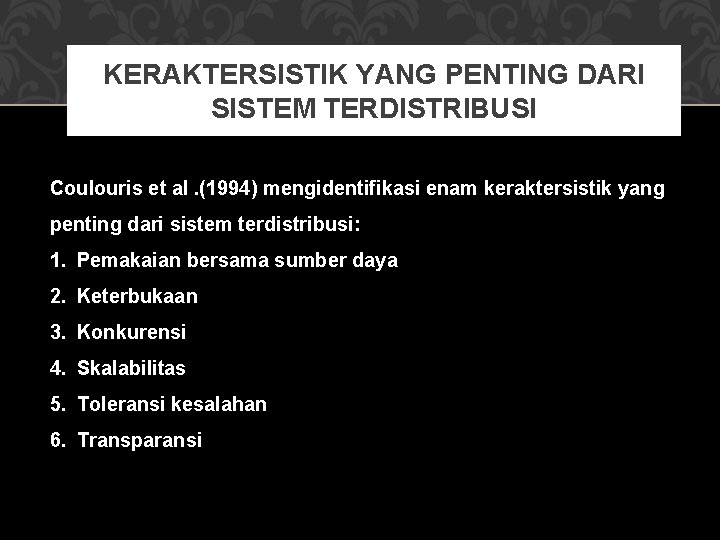 KERAKTERSISTIK YANG PENTING DARI SISTEM TERDISTRIBUSI

Coulouris et al .(1994) mengidentifikasi enam keraktersistik yang penting dari sistem terdistribusi:

1. Pemakaian bersama sumber daya
2. Keterbukaan
3. Konkurensi
4. Skalabilitas
5. Toleransi kesalahan
6. Transparansi